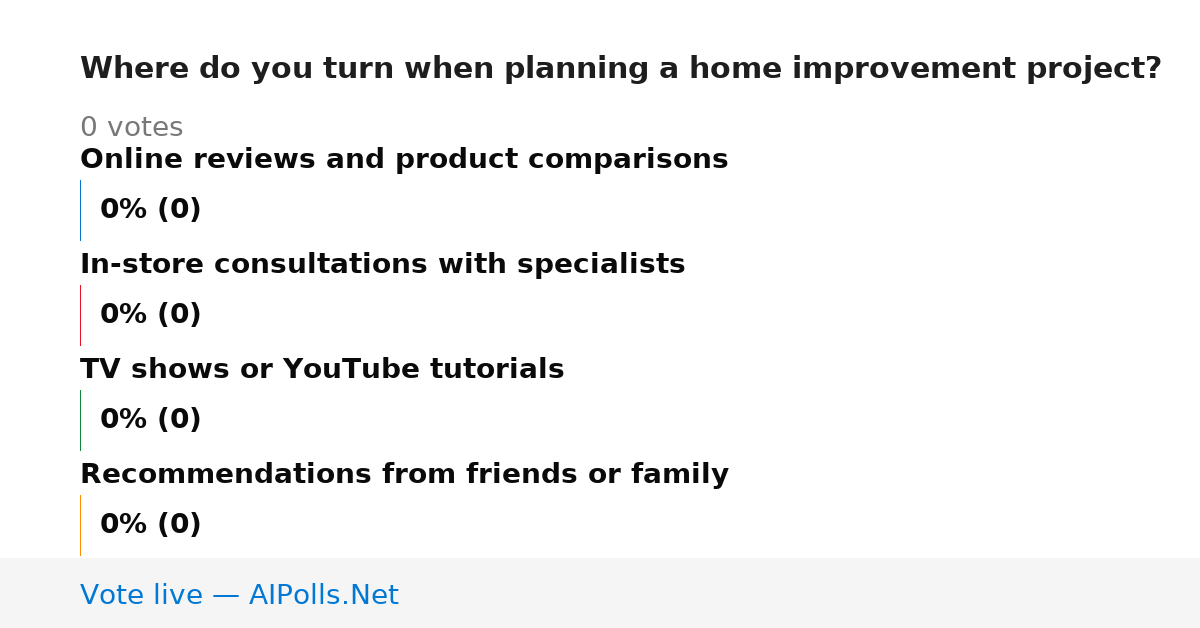 Where do you turn when planning a home improvement project?

0 votes

Online reviews and product comparisons

0% (0)

In-store consultations with specialists

0% (0)

TV shows or YouTube tutorials

0% (0)

Recommendations from friends or family

0% (0)

Vote live — AIPolls.Net